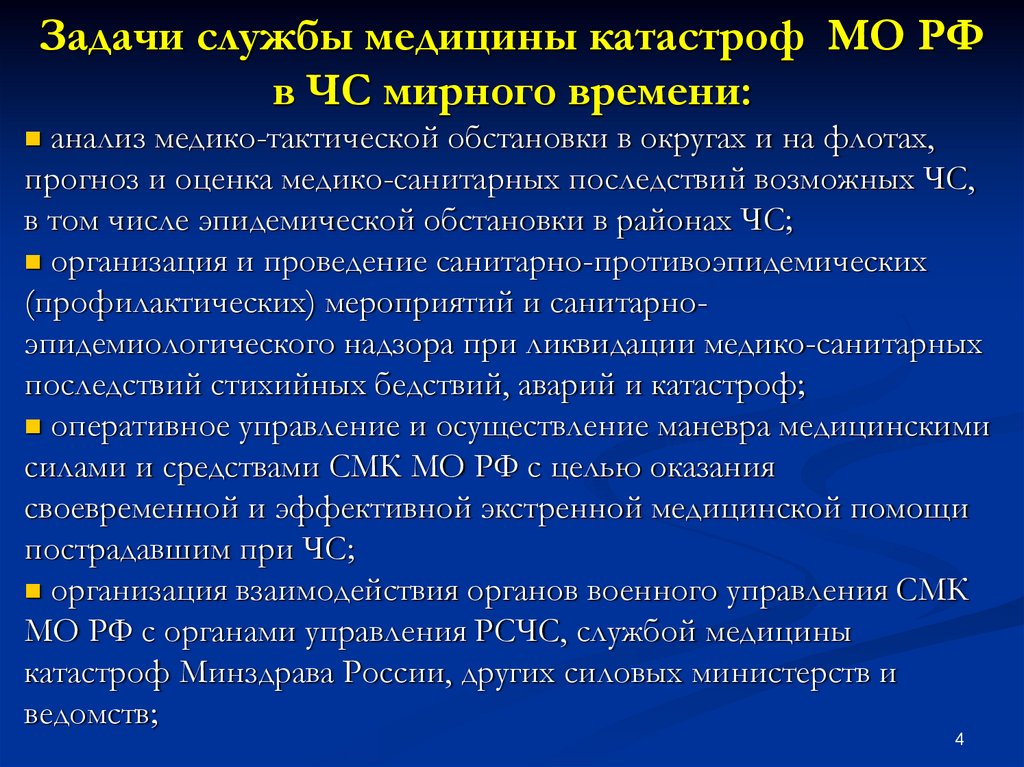 Задачи службы медицины катастроф МО РФ в ЧС мирного времени:

▪ анализ медико-тактической обстановки в округах и на флотах, прогноз и оценка медико-санитарных последствий возможных ЧС, в том числе эпидемической обстановки в районах ЧС;

▪ организация и проведение санитарно-противоэпидемических (профилактических) мероприятий и санитарно-эпидемиологического надзора при ликвидации медико-санитарных последствий стихийных бедствий, аварий и катастроф;

▪ оперативное управление и осуществление маневра медицинскими силами и средствами СМК МО РФ с целью оказания своевременной и эффективной экстренной медицинской помощи пострадавшим при ЧС;

▪ организация взаимодействия органов военного управления СМК МО РФ с органами управления РСЧС, службой медицины катастроф Минздрава России, других силовых министерств и ведомств;

4